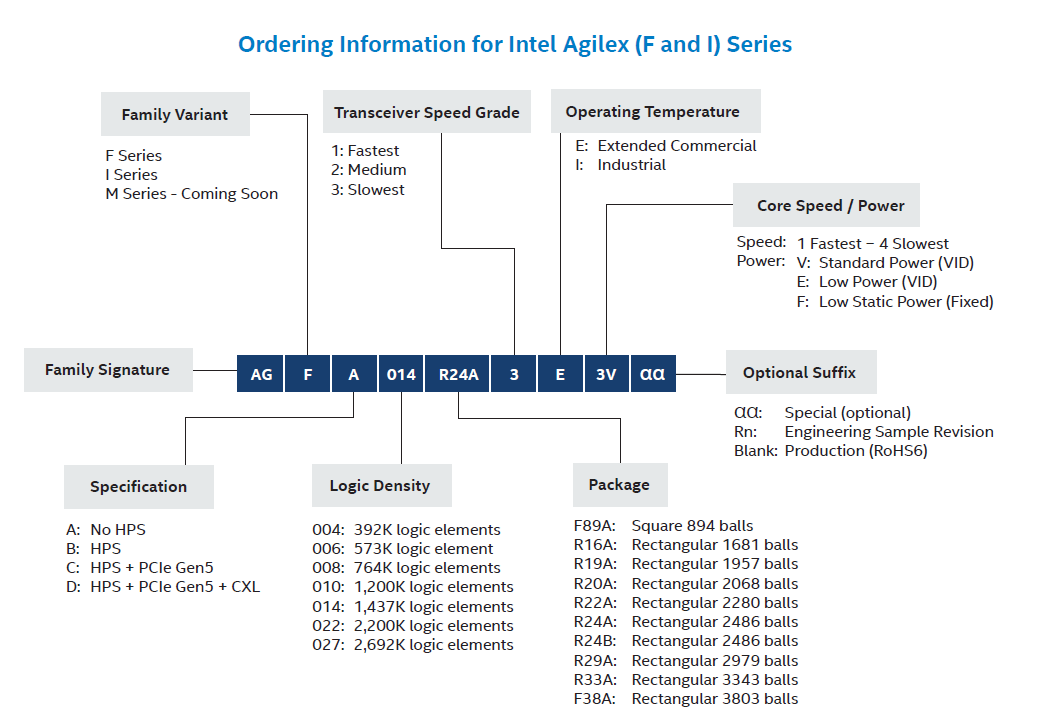 Ordering Information for Intel Agilex (F and I) Series

Family Variant
F Series
I Series
M Series - Coming Soon

Transceiver Speed Grade
1: Fastest
2: Medium
3: Slowest

Operating Temperature
E: Extended Commercial
I: Industrial

Core Speed / Power
Speed: 1 Fastest – 4 Slowest
Power: V: Standard Power (VID)
E: Low Power (VID)
F: Low Static Power (Fixed)

Family Signature

AG F A 014 R24A 3 E 3V αα

Optional Suffix
αα: Special (optional)
Rn: Engineering Sample Revision
Blank: Production (RoHS6)

Specification
A: No HPS
B: HPS
C: HPS + PCIe Gen5
D: HPS + PCIe Gen5 + CXL

Logic Density
004: 392K logic elements
006: 573K logic element
008: 764K logic elements
010: 1,200K logic elements
014: 1,437K logic elements
022: 2,200K logic elements
027: 2,692K logic elements

Package
F89A: Square 894 balls
R16A: Rectangular 1681 balls
R19A: Rectangular 1957 balls
R20A: Rectangular 2068 balls
R22A: Rectangular 2280 balls
R24A: Rectangular 2486 balls
R24B: Rectangular 2486 balls
R29A: Rectangular 2979 balls
R33A: Rectangular 3343 balls
F38A: Rectangular 3803 balls